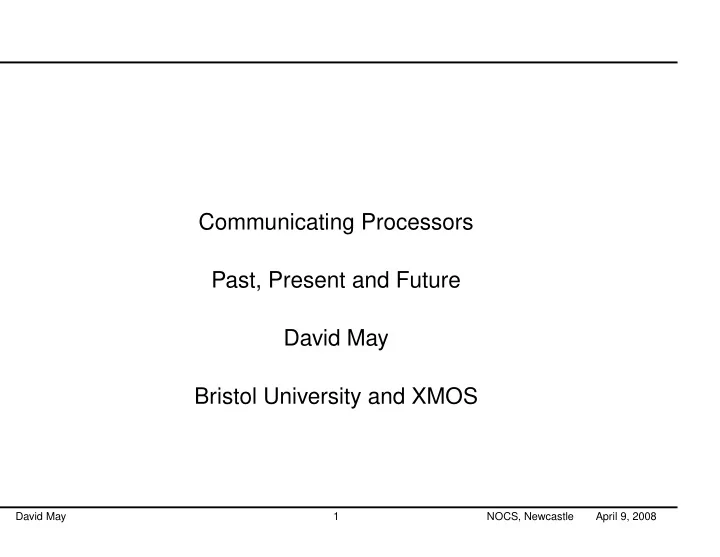 Communicating Processors

Past, Present and Future

David May

Bristol University and XMOS

David May 1 NOCS, Newcastle April 9, 2008